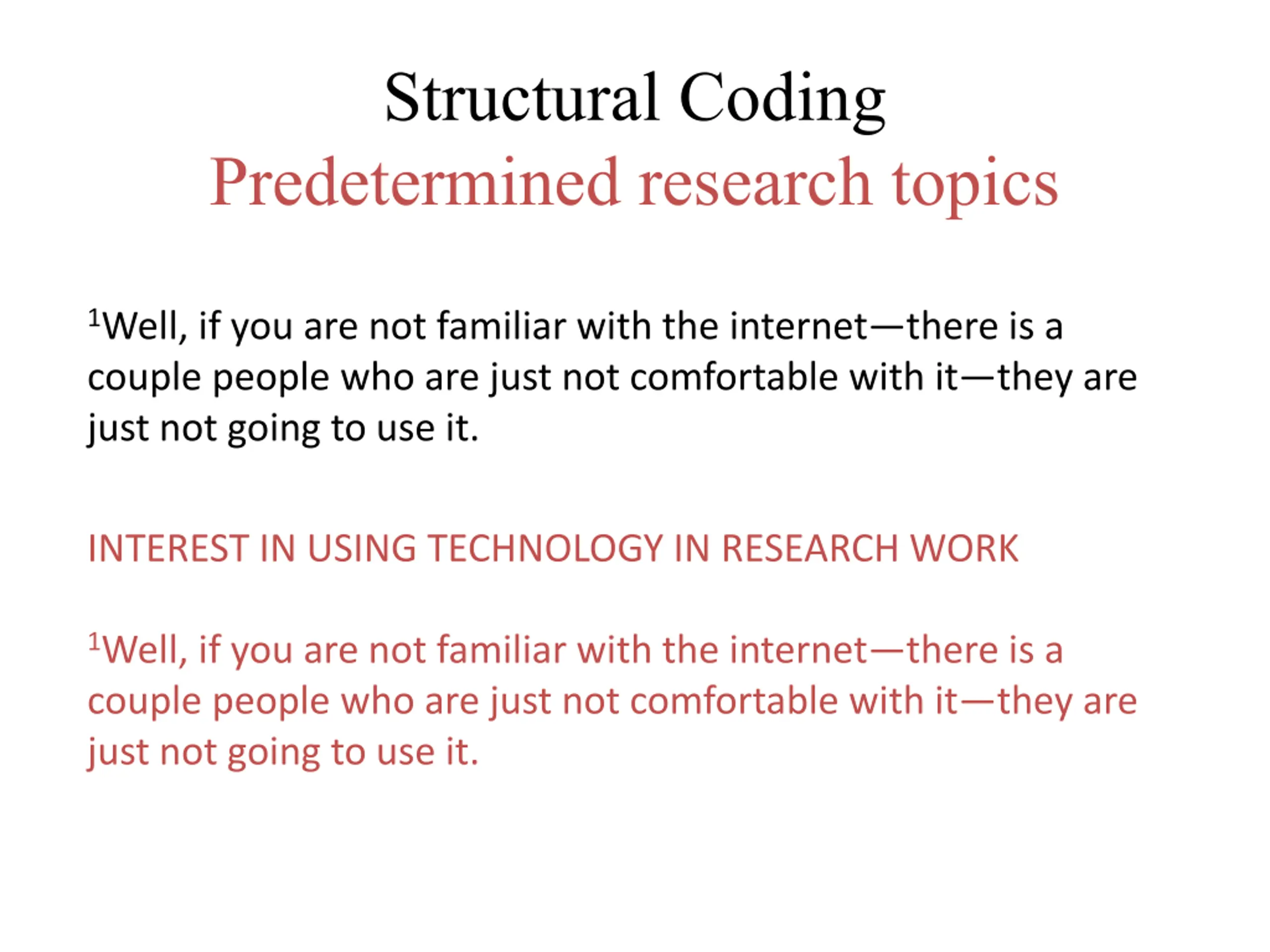 Structural Coding
Predetermined research topics

$^1$Well, if you are not familiar with the internet—there is a couple people who are just not comfortable with it—they are just not going to use it.

INTEREST IN USING TECHNOLOGY IN RESEARCH WORK

$^1$Well, if you are not familiar with the internet—there is a couple people who are just not comfortable with it—they are just not going to use it.